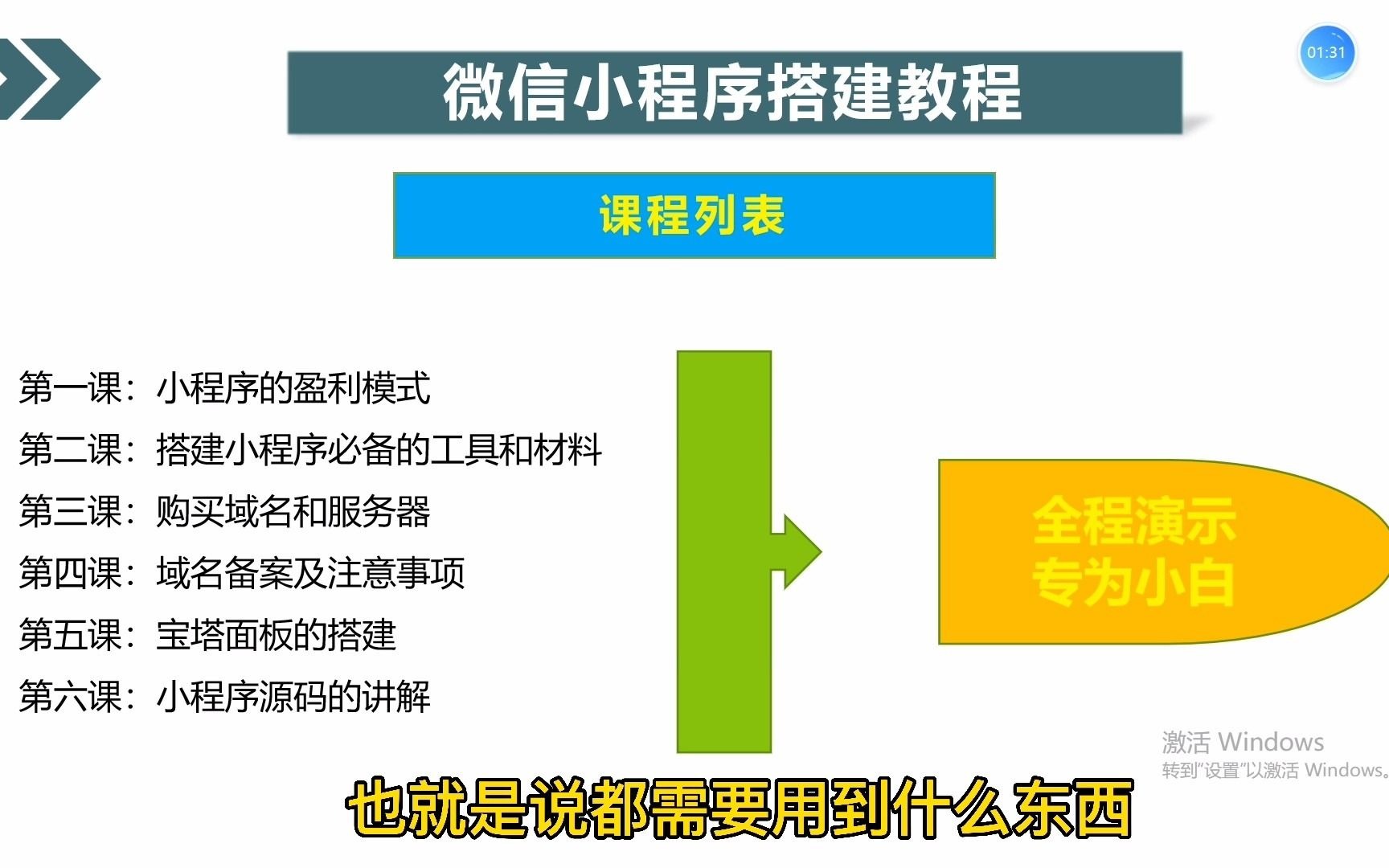 01:31

微信小程序搭建教程

课程列表

第一课：小程序的盈利模式
第二课：搭建小程序必备的工具和材料
第三课：购买域名和服务器
第四课：域名备案及注意事项
第五课：宝塔面板的搭建
第六课：小程序源码的讲解

全程演示
专为小白

激活 Windows
转到"设置"以激活 Windows。

也就是说都需要用到什么东西